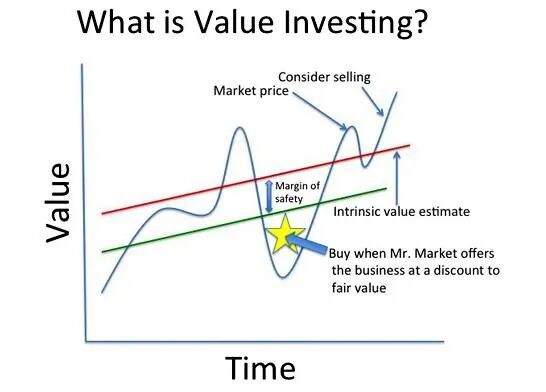 What is Value Investing?

Value

Consider selling

Market price

Margin of safety

Intrinsic value estimate

Buy when Mr. Market offers the business at a discount to fair value

Time